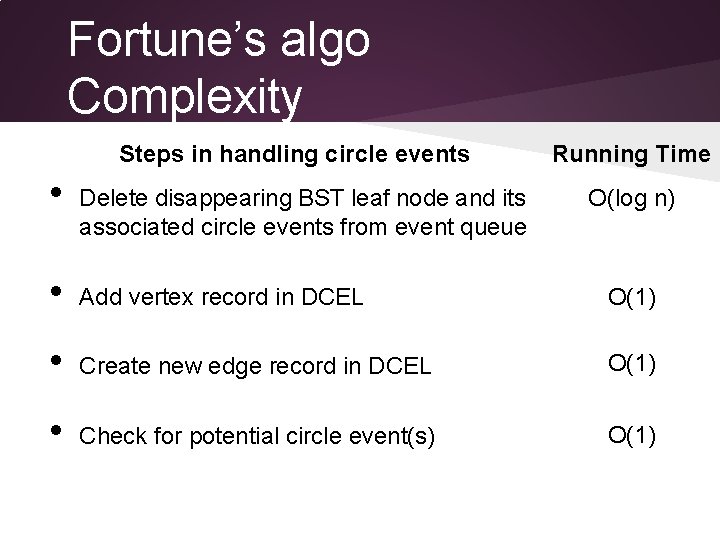 Fortune's algo Complexity

| Steps in handling circle events | Running Time |
|---|---|
| • Delete disappearing BST leaf node and its associated circle events from event queue | O(log n) |
| • Add vertex record in DCEL | O(1) |
| • Create new edge record in DCEL | O(1) |
| • Check for potential circle event(s) | O(1) |